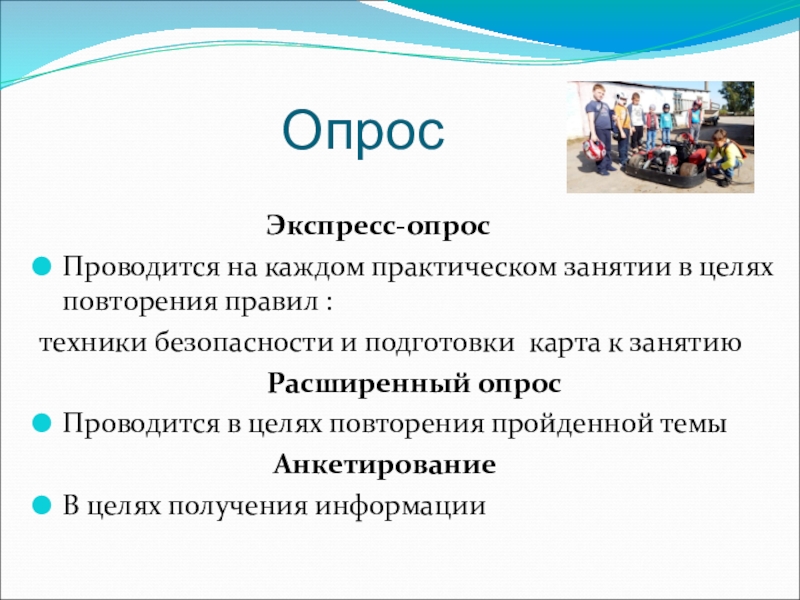 Опрос

Экспресс-опрос

Проводится на каждом практическом занятии в целях повторения правил :

техники безопасности и подготовки карта к занятию

Расширенный опрос

Проводится в целях повторения пройденной темы

Анкетирование

В целях получения информации